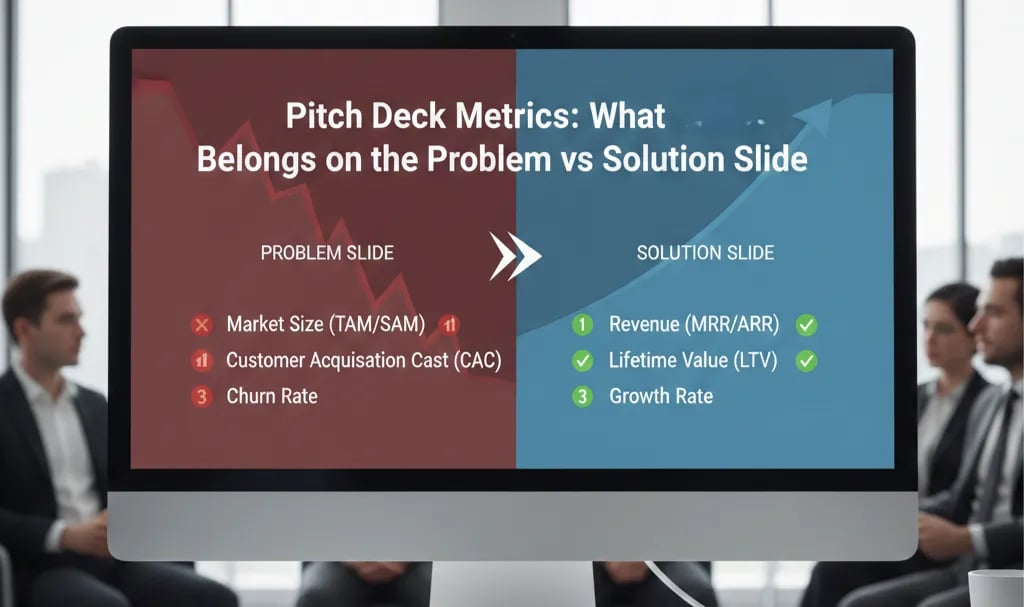 Pitch Deck Metrics: What Belongs on the Problem vs Solution Slide

PROBLEM SLIDE

Market Size (TAM/SAM)
Customer Acquisation Cast (CAC)
3 Churn Rate

SOLUTION SLIDE

1 Revenue (MRR/ARR)
Lifetime Value (LTV)
3 Growth Rate